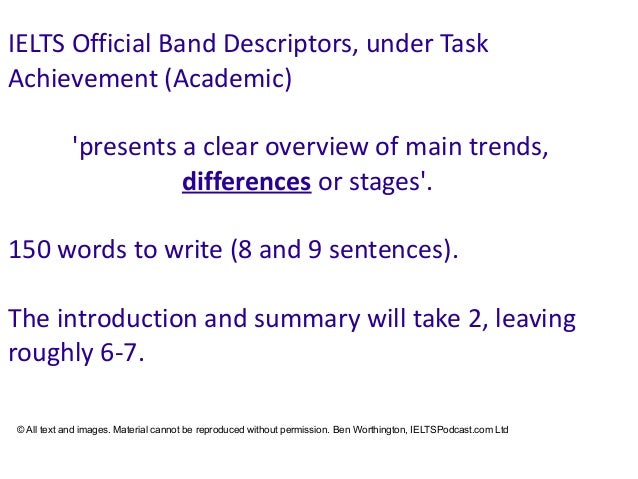 IELTS Official Band Descriptors, under Task Achievement (Academic)

'presents a clear overview of main trends, differences or stages'.

150 words to write (8 and 9 sentences).

The introduction and summary will take 2, leaving roughly 6-7.

© All text and images. Material cannot be reproduced without permission. Ben Worthington, IELTSPodcast.com Ltd